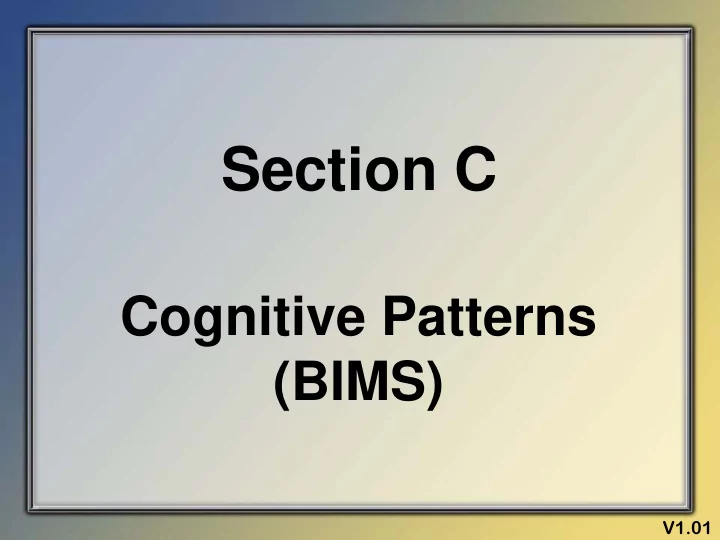 Section C

Cognitive Patterns
(BIMS)

V1.01